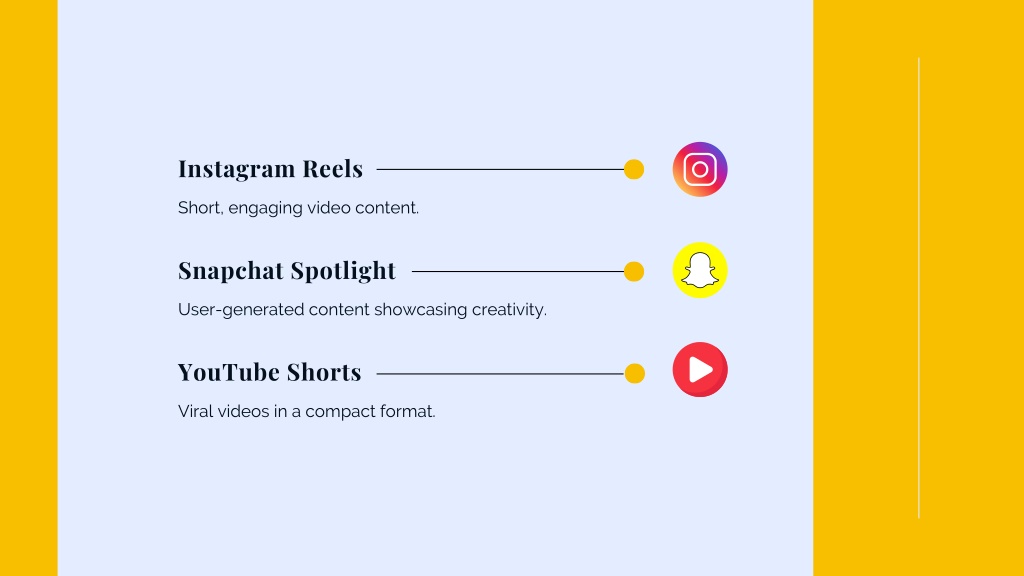 Instagram Reels

Short, engaging video content.

Snapchat Spotlight

User-generated content showcasing creativity.

YouTube Shorts

Viral videos in a compact format.